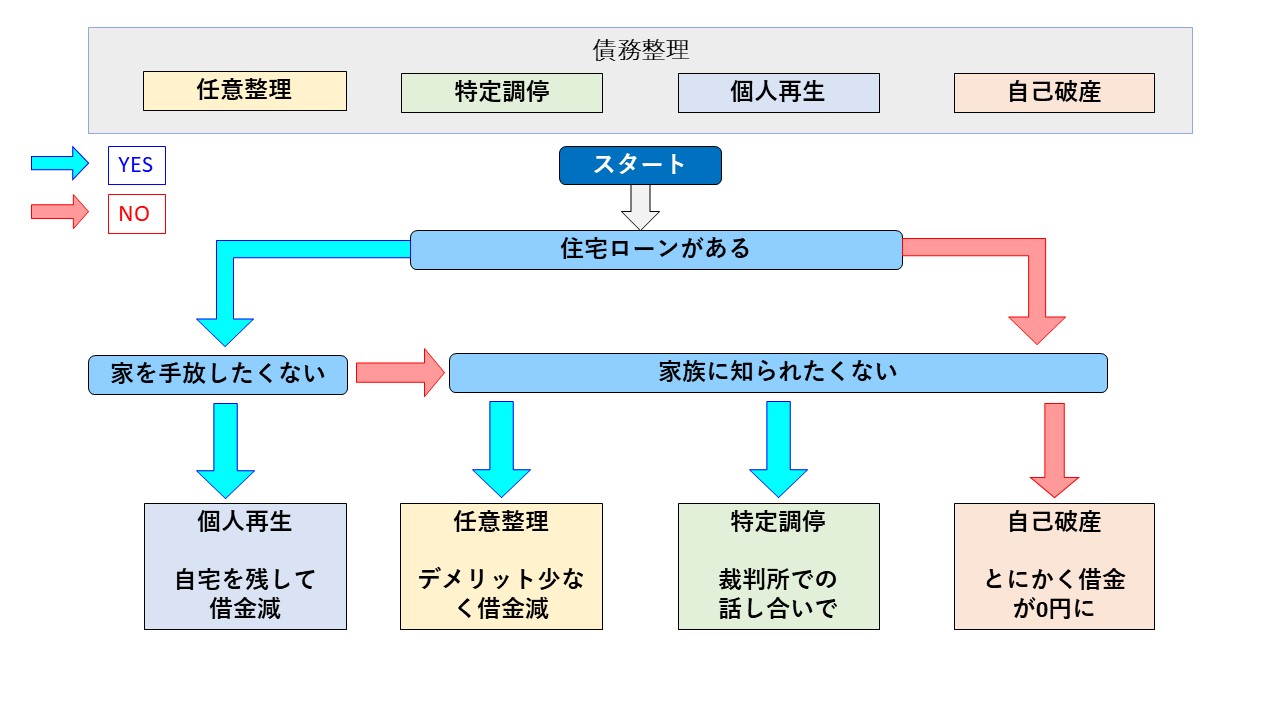 債務整理

任意整理

特定調停

個人再生

自己破産

YES

NO

スタート

住宅ローンがある

家を手放したくない

家族に知られたくない

個人再生

自宅を残して借金減

任意整理

デメリット少なく借金減

特定調停

裁判所での話し合いで

自己破産

とにかく借金が0円に